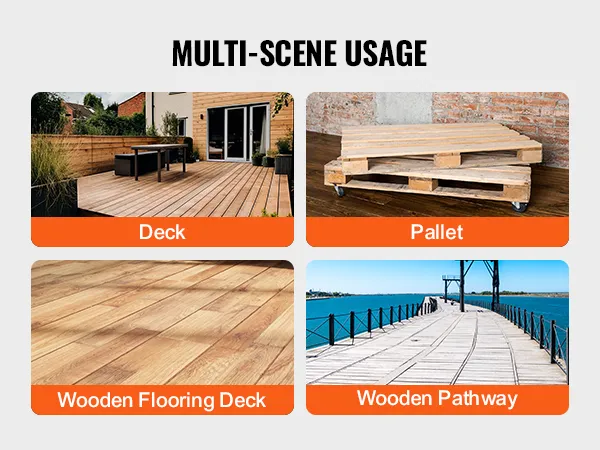 MULTI-SCENE USAGE

Deck

Pallet

Wooden Flooring Deck

Wooden Pathway